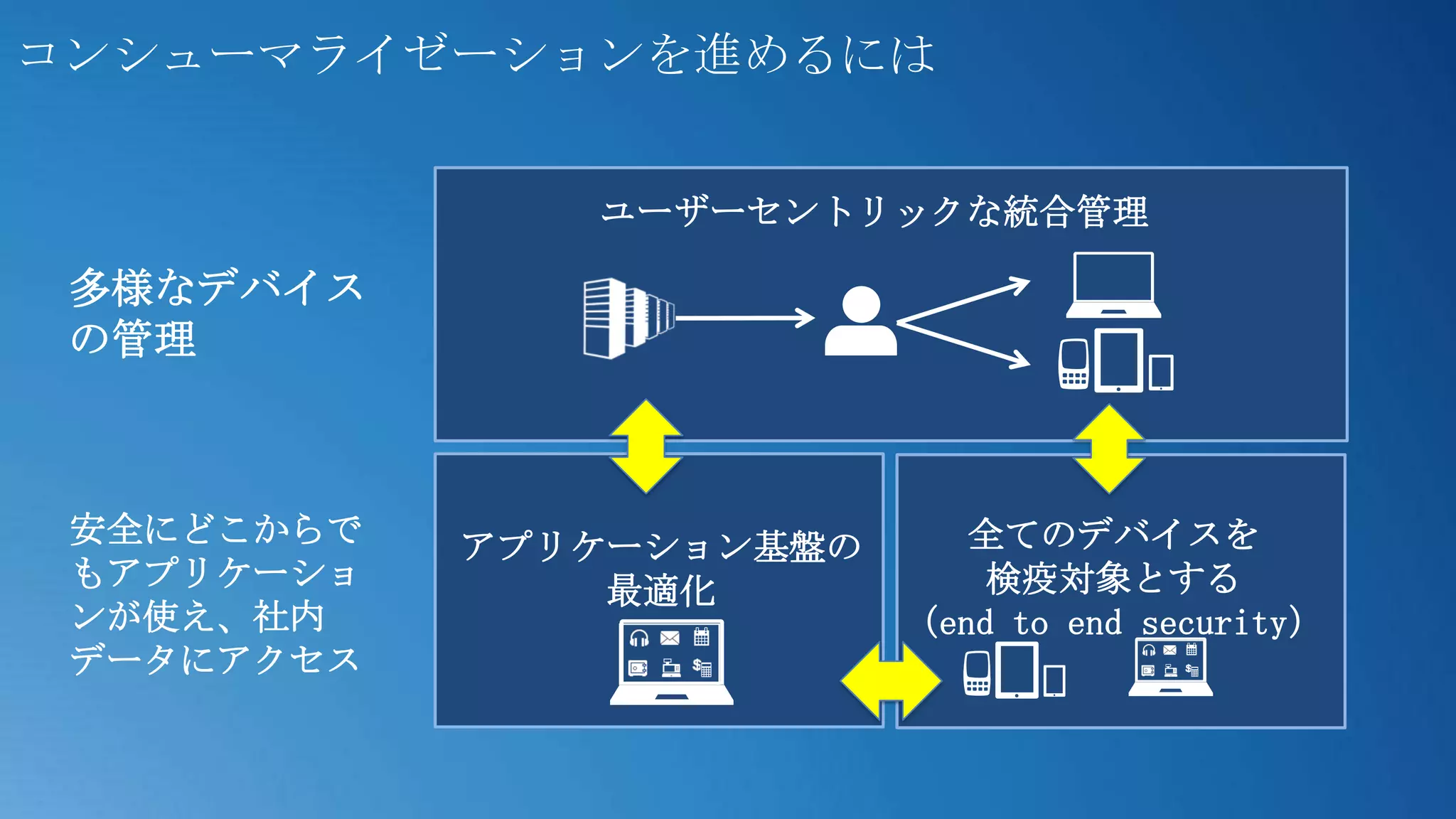 コンシューマライゼーションを進めるには

多様なデバイスの管理

安全にどこからでもアプリケーションが使え、社内データにアクセス

ユーザーセントリックな統合管理

アプリケーション基盤の最適化

全てのデバイスを検疫対象とする
(end to end security)